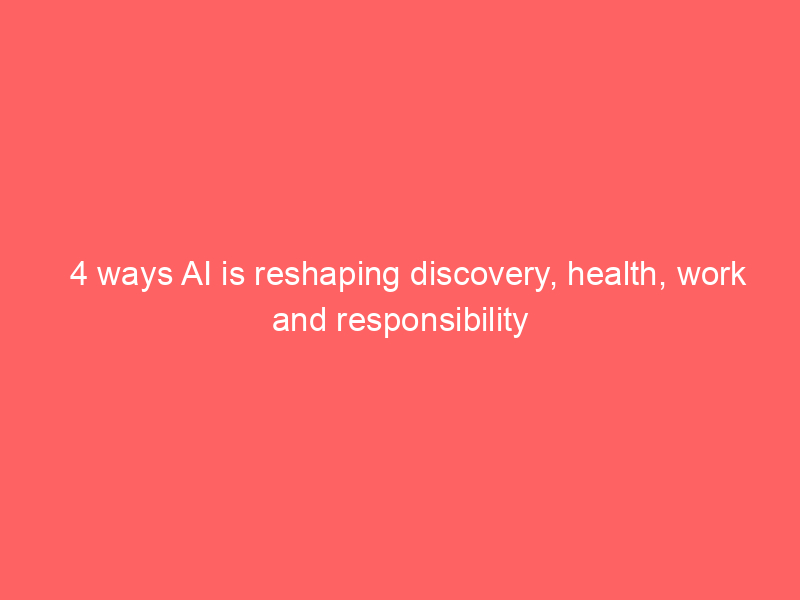 4 ways AI is reshaping discovery, health, work and responsibility